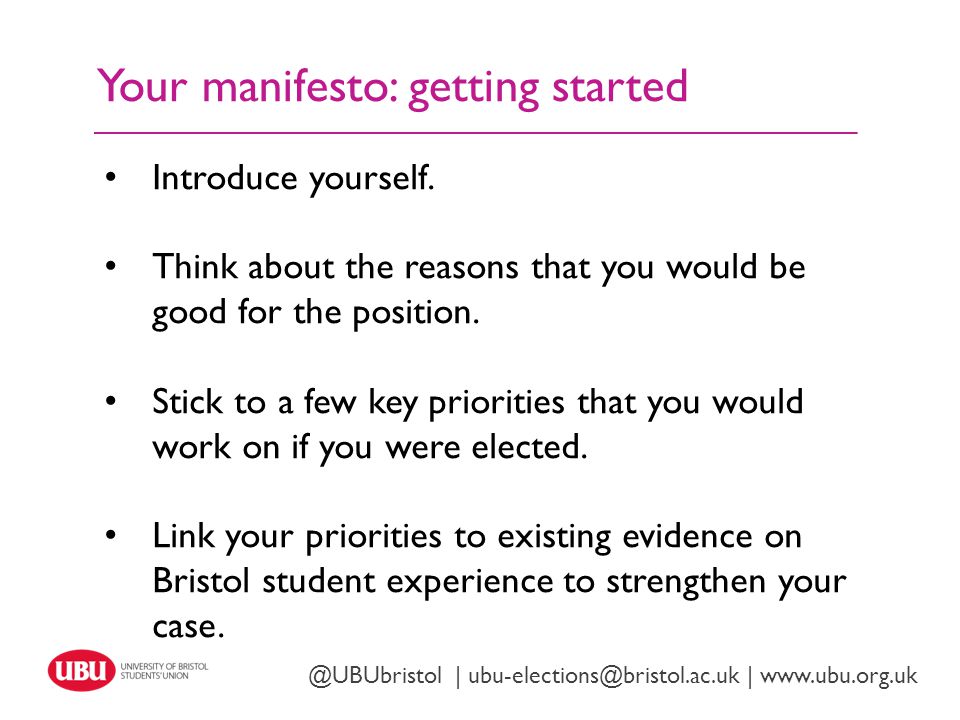 Your manifesto: getting started

• Introduce yourself.

• Think about the reasons that you would be good for the position.

• Stick to a few key priorities that you would work on if you were elected.

• Link your priorities to existing evidence on Bristol student experience to strengthen your case.

UBU UNIVERSITY OF BRISTOL STUDENTS' UNION

@UBUbristol | ubu-elections@bristol.ac.uk | www.ubu.org.uk